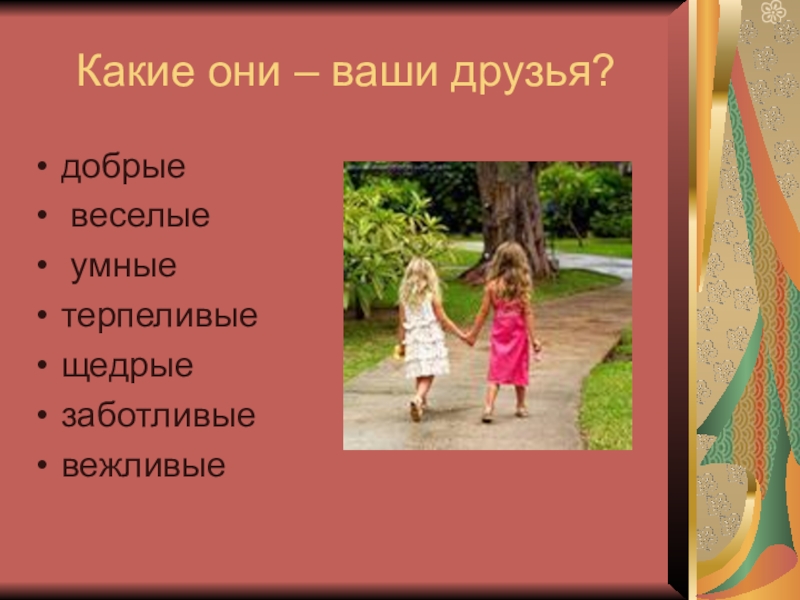 Какие они – ваши друзья?

• добрые
• веселые
• умные
• терпеливые
• щедрые
• заботливые
• вежливые